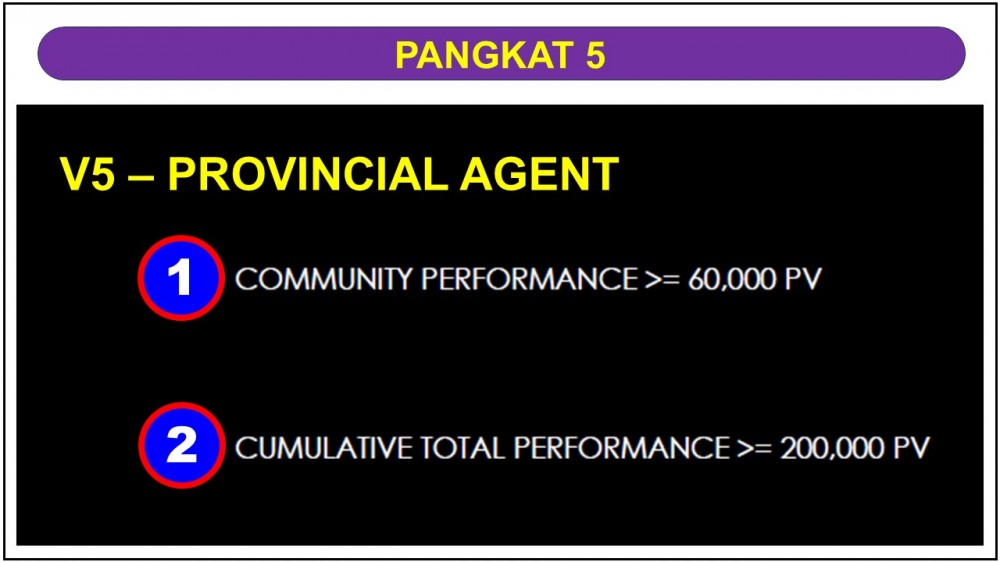 PANGKAT 5

V5 – PROVINCIAL AGENT

1 COMMUNITY PERFORMANCE >= 60,000 PV

2 CUMULATIVE TOTAL PERFORMANCE >= 200,000 PV